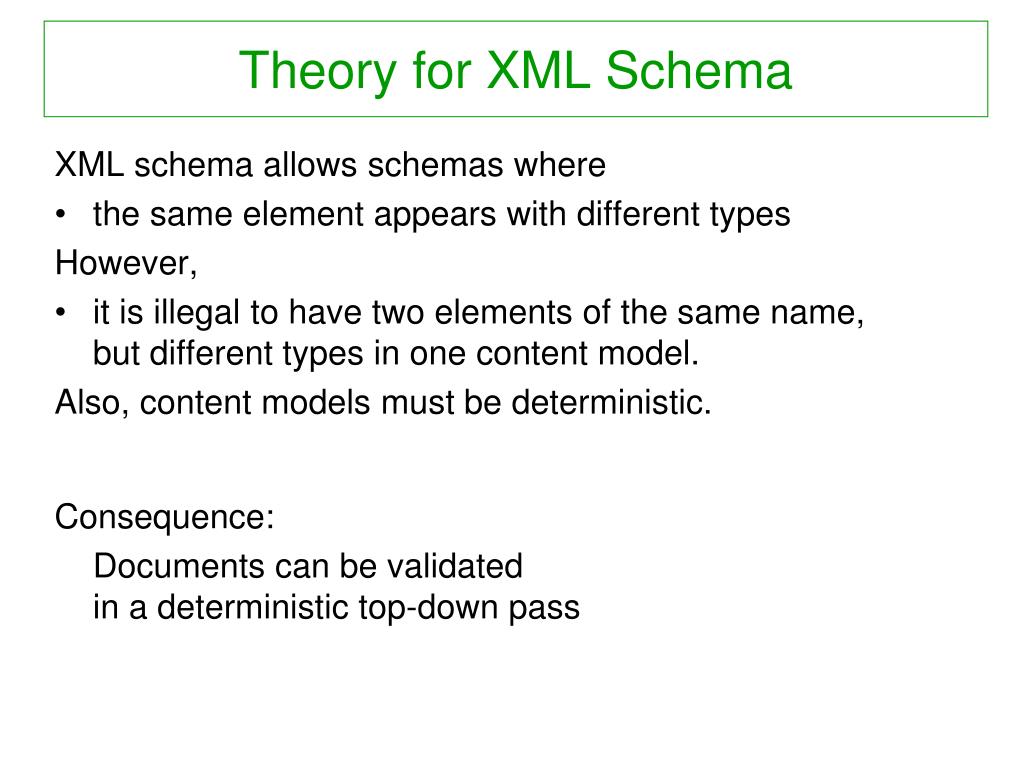 Theory for XML Schema

XML schema allows schemas where

• the same element appears with different types

However,

• it is illegal to have two elements of the same name, but different types in one content model.

Also, content models must be deterministic.

Consequence:

Documents can be validated in a deterministic top-down pass